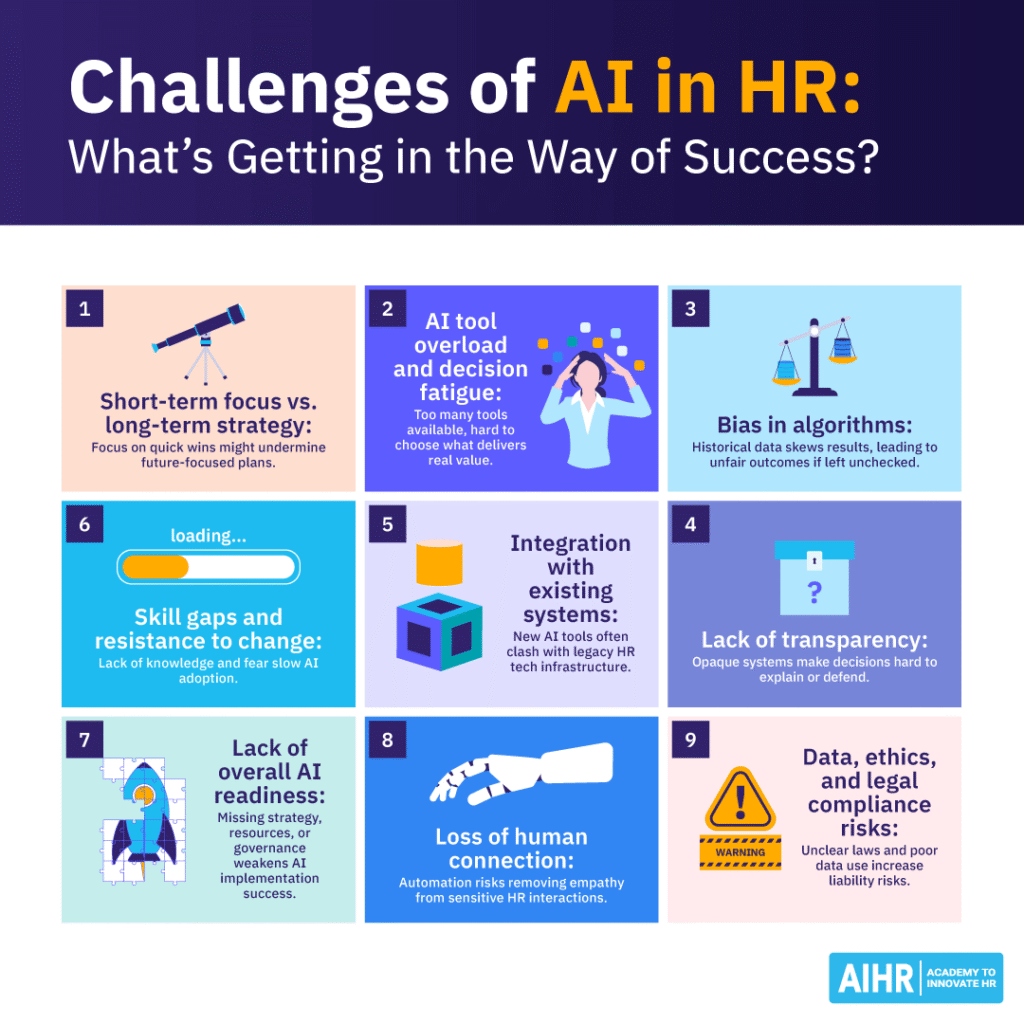 Challenges of AI in HR:
What's Getting in the Way of Success?

1

Short-term focus vs. long-term strategy:

Focus on quick wins might undermine future-focused plans.

2

AI tool overload and decision fatigue:

Too many tools available, hard to choose what delivers real value.

3

Bias in algorithms:

Historical data skews results, leading to unfair outcomes if left unchecked.

6

loading...

Skill gaps and resistance to change:

Lack of knowledge and fear slow AI adoption.

5

Integration with existing systems:

New AI tools often clash with legacy HR tech infrastructure.

4

?

Lack of transparency:

Opaque systems make decisions hard to explain or defend.

7

Lack of overall AI readiness:

Missing strategy, resources, or governance weakens AI implementation success.

8

Loss of human connection:

Automation risks removing empathy from sensitive HR interactions.

9

WARNING

Data, ethics, and legal compliance risks:

Unclear laws and poor data use increase liability risks.

AIHR ACADEMY TO INNOVATE HR